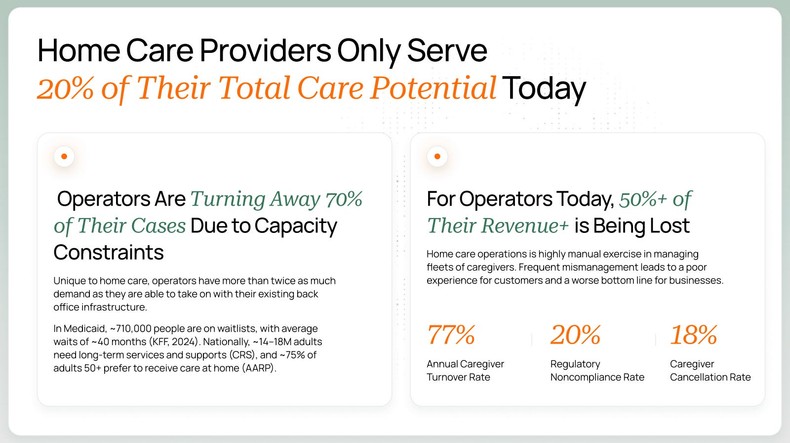 Home Care Providers Only Serve 20% of Their Total Care Potential Today

Operators Are Turning Away 70% of Their Cases Due to Capacity Constraints

Unique to home care, operators have more than twice as much demand as they are able to take on with their existing back office infrastructure.

In Medicaid, ~710,000 people are on waitlists, with average waits of ~40 months (KFF, 2024). Nationally, ~14–18M adults need long-term services and supports (CRS), and ~75% of adults 50+ prefer to receive care at home (AARP).

For Operators Today, 50%+ of Their Revenue+ is Being Lost

Home care operations is highly manual exercise in managing fleets of caregivers. Frequent mismanagement leads to a poor experience for customers and a worse bottom line for businesses.

77%
Annual Caregiver Turnover Rate

20%
Regulatory Noncompliance Rate

18%
Caregiver Cancellation Rate